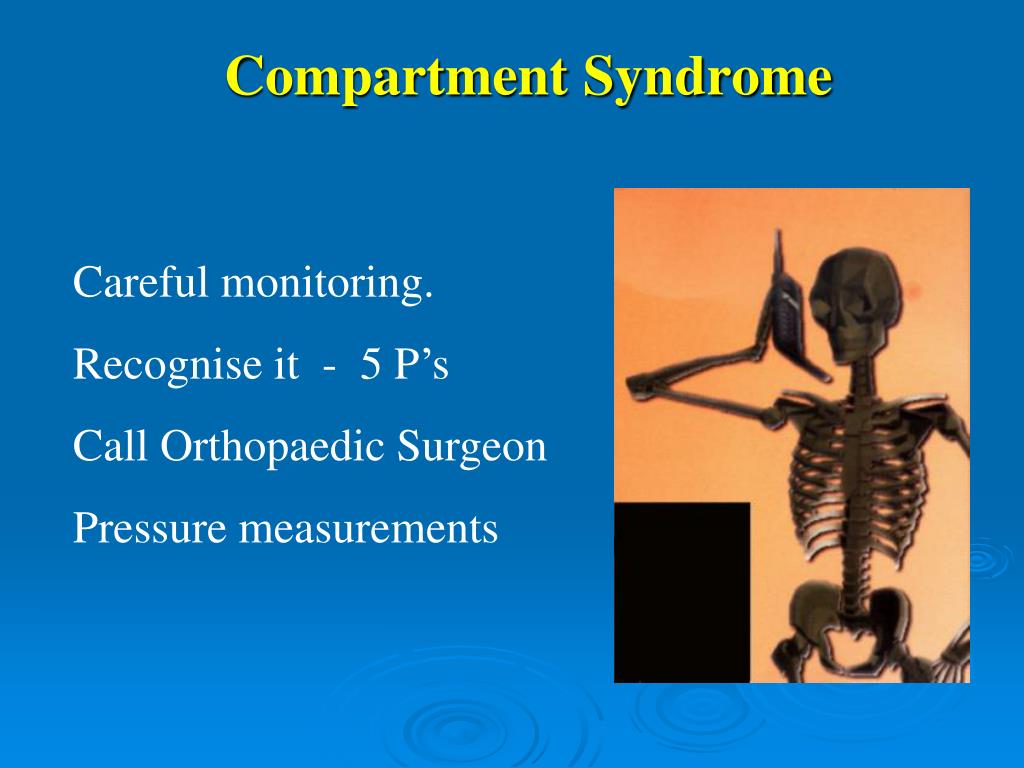 Compartment Syndrome

Careful monitoring.

Recognise it - 5 P’s

Call Orthopaedic Surgeon

Pressure measurements